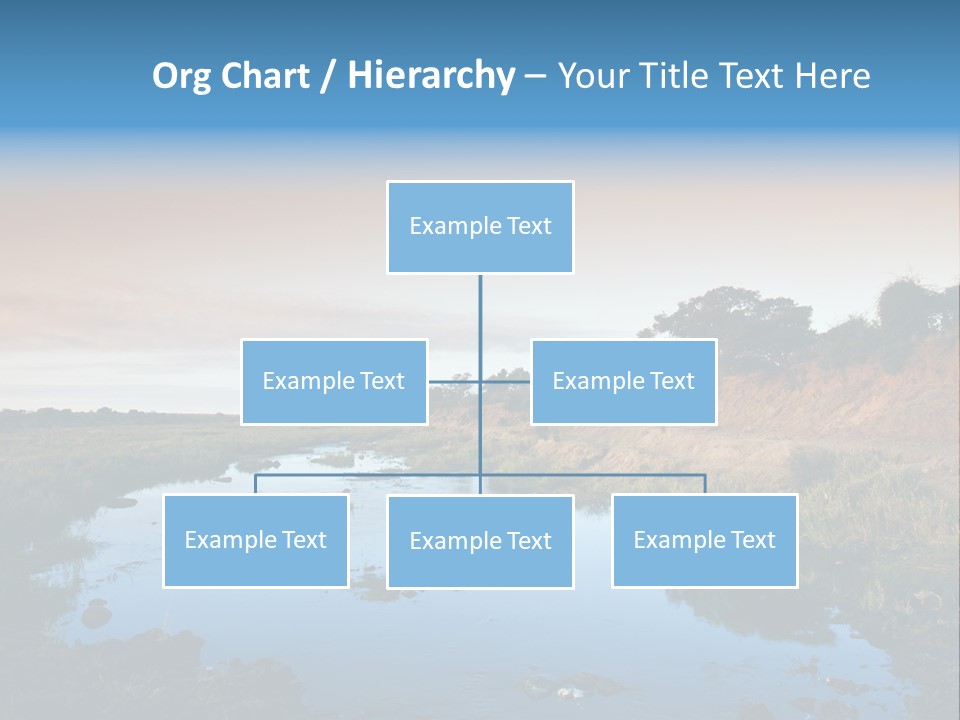 Org Chart / Hierarchy – Your Title Text Here

Example Text

Example Text

Example Text

Example Text

Example Text

Example Text